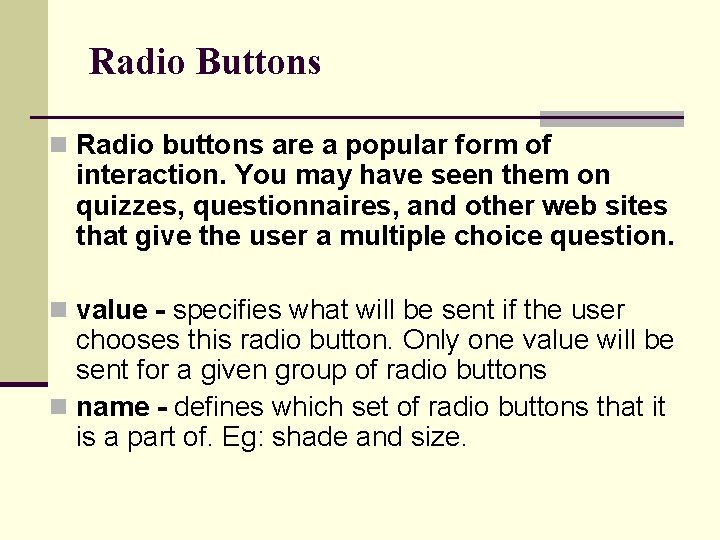 Radio Buttons

Radio buttons are a popular form of interaction. You may have seen them on quizzes, questionnaires, and other web sites that give the user a multiple choice question.

value - specifies what will be sent if the user chooses this radio button. Only one value will be sent for a given group of radio buttons

name - defines which set of radio buttons that it is a part of. Eg: shade and size.